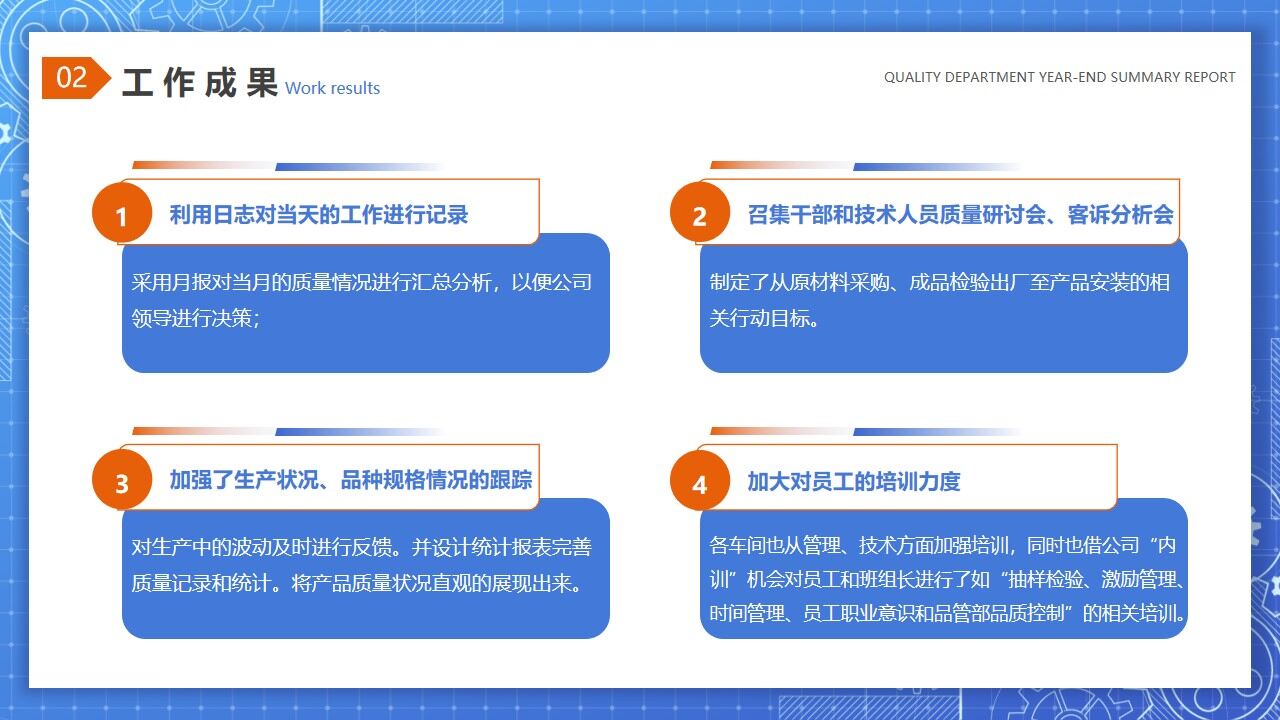 02 工作成果 Work results

QUALITY DEPARTMENT YEAR-END SUMMARY REPORT

1 利用日志对当天的工作进行记录

采用月报对当月的质量情况进行汇总分析，以便公司领导进行决策；

2 召集干部和技术人员质量研讨会、客诉分析会

制定了从原材料采购、成品检验出厂至产品安装的相关行动目标。

3 加强了生产状况、品种规格情况的跟踪

对生产中的波动及时进行反馈。并设计统计报表完善质量记录和统计。将产品质量状况直观的展现出来。

4 加大对员工的培训力度

各车间也从管理、技术方面加强培训，同时也借公司“内训”机会对员工和班组长进行了如“抽样检验、激励管理、时间管理、员工职业意识和品管部品质控制”的相关培训。